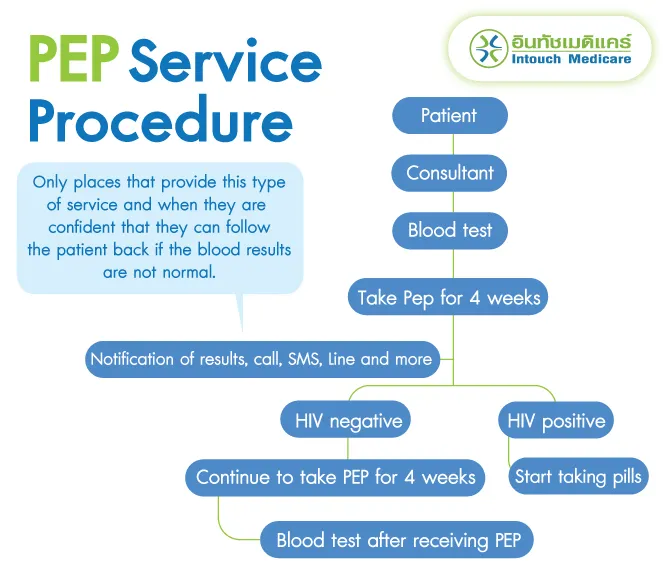 PEP Service Procedure

อินทัชเมดิแคร์
Intouch Medicare

Only places that provide this type of service and when they are confident that they can follow the patient back if the blood results are not normal.

Patient

Consultant

Blood test

Take Pep for 4 weeks

Notification of results, call, SMS, Line and more

HIV negative

HIV positive

Continue to take PEP for 4 weeks

Start taking pills

Blood test after receiving PEP